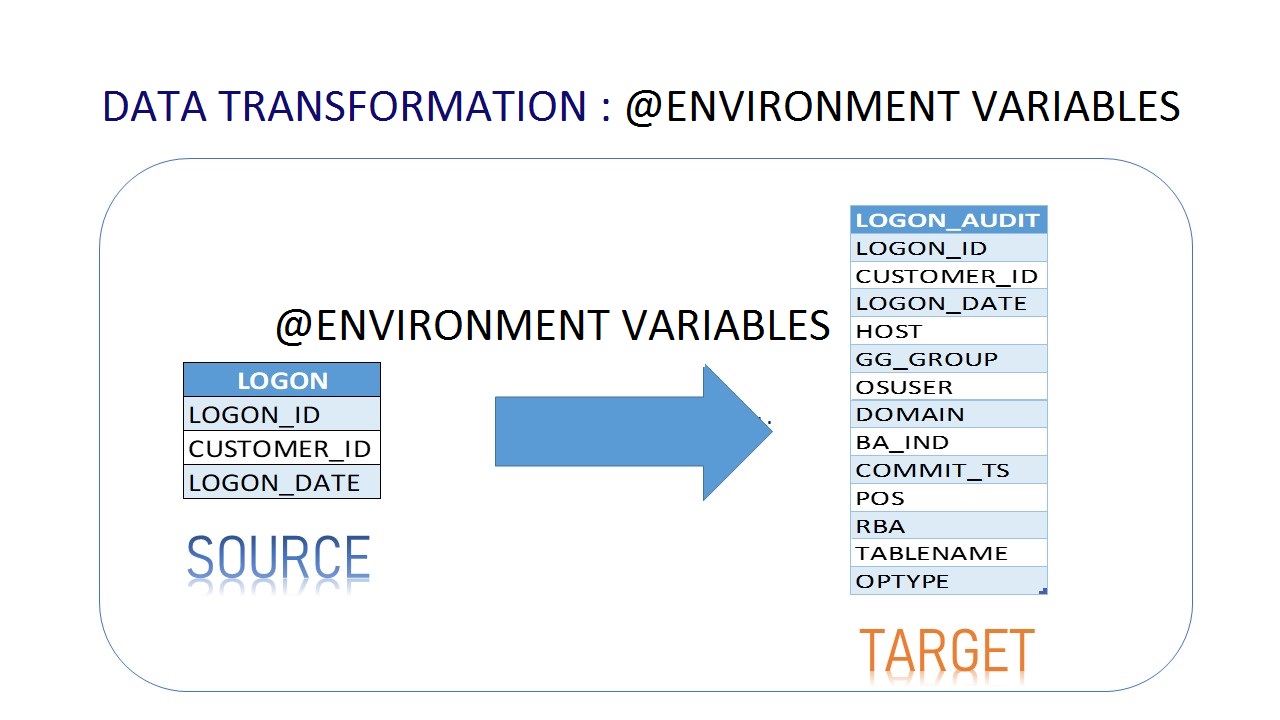 DATA TRANSFORMATION : @ENVIRONMENT VARIABLES

@ENVIRONMENT VARIABLES

| LOGON |
|---|
| LOGON_ID |
| CUSTOMER_ID |
| LOGON_DATE |

SOURCE

| LOGON_AUDIT |
|---|
| LOGON_ID |
| CUSTOMER_ID |
| LOGON_DATE |
| HOST |
| GG_GROUP |
| OSUSER |
| DOMAIN |
| BA_IND |
| COMMIT_TS |
| POS |
| RBA |
| TABLENAME |
| OPTYPE |

TARGET